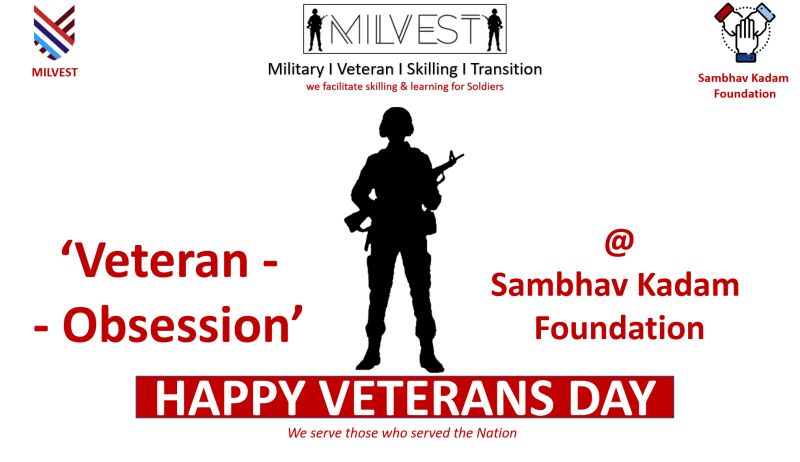 MILVEST

MILVEST

Military I Veteran I Skilling I Transition

we facilitate skilling & learning for Soldiers

Sambhav Kadam Foundation

'Veteran - - Obsession'

@ Sambhav Kadam Foundation

HAPPY VETERANS DAY

We serve those who served the Nation